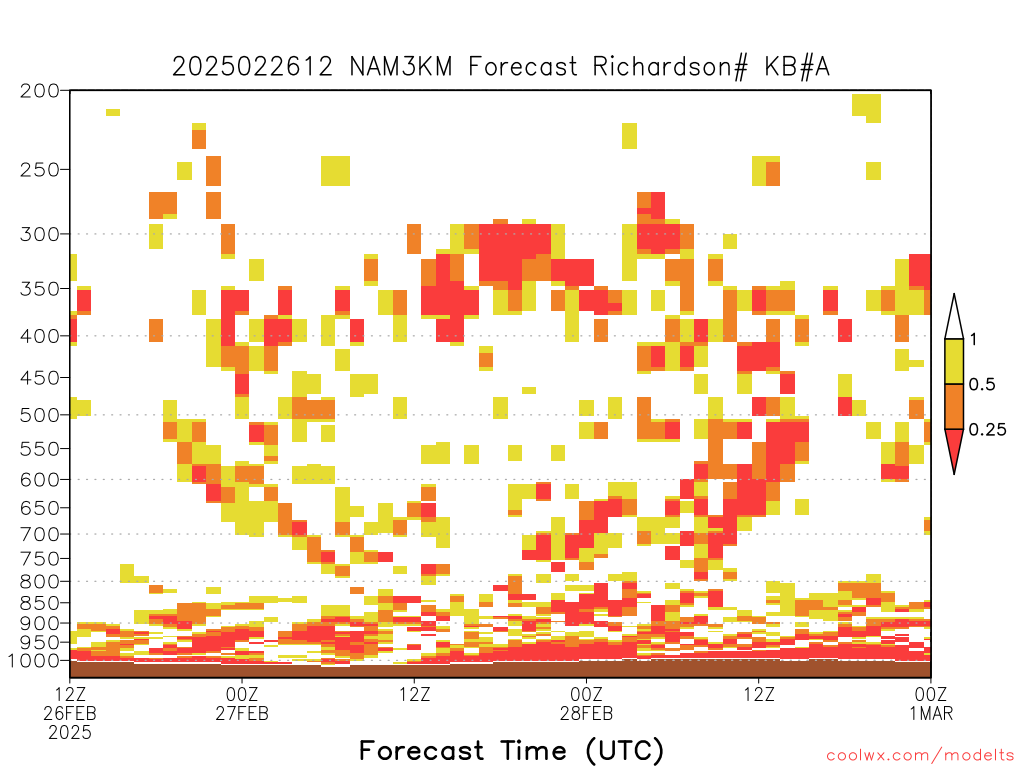 2025022612 NAM3KM Forecast Richardson# KB#A

200
250
300
350
400
450
500
550
600
650
700
750
800
850
900
950
1000

1
0.5
0.25

12Z 26FEB 2025
00Z 27FEB
12Z
00Z 28FEB
12Z
00Z 1MAR

Forecast Time (UTC)

coolwx.com/modelts